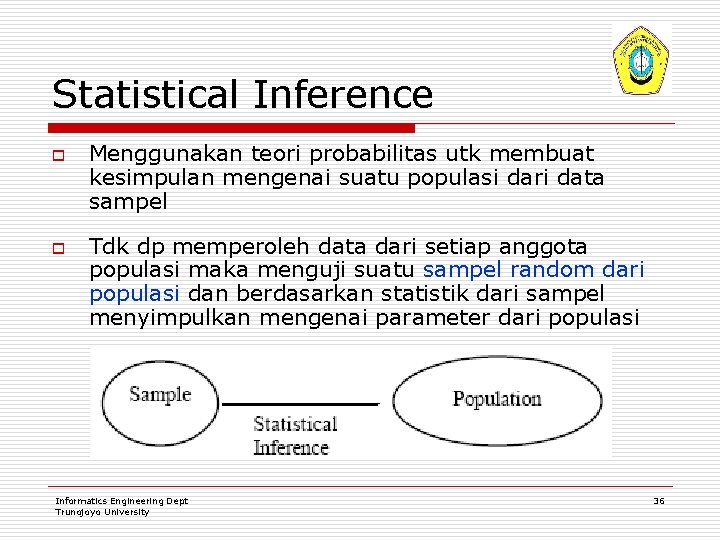 Statistical Inference

Menggunakan teori probabilitas utk membuat kesimpulan mengenai suatu populasi dari data sampel

Tdk dp memperoleh data dari setiap anggota populasi maka menguji suatu sampel random dari populasi dan berdasarkan statistik dari sampel menyimpulkan mengenai parameter dari populasi

Sample

Statistical Inference

Population

Informatics Engineering Dept
Trunojoyo University

36